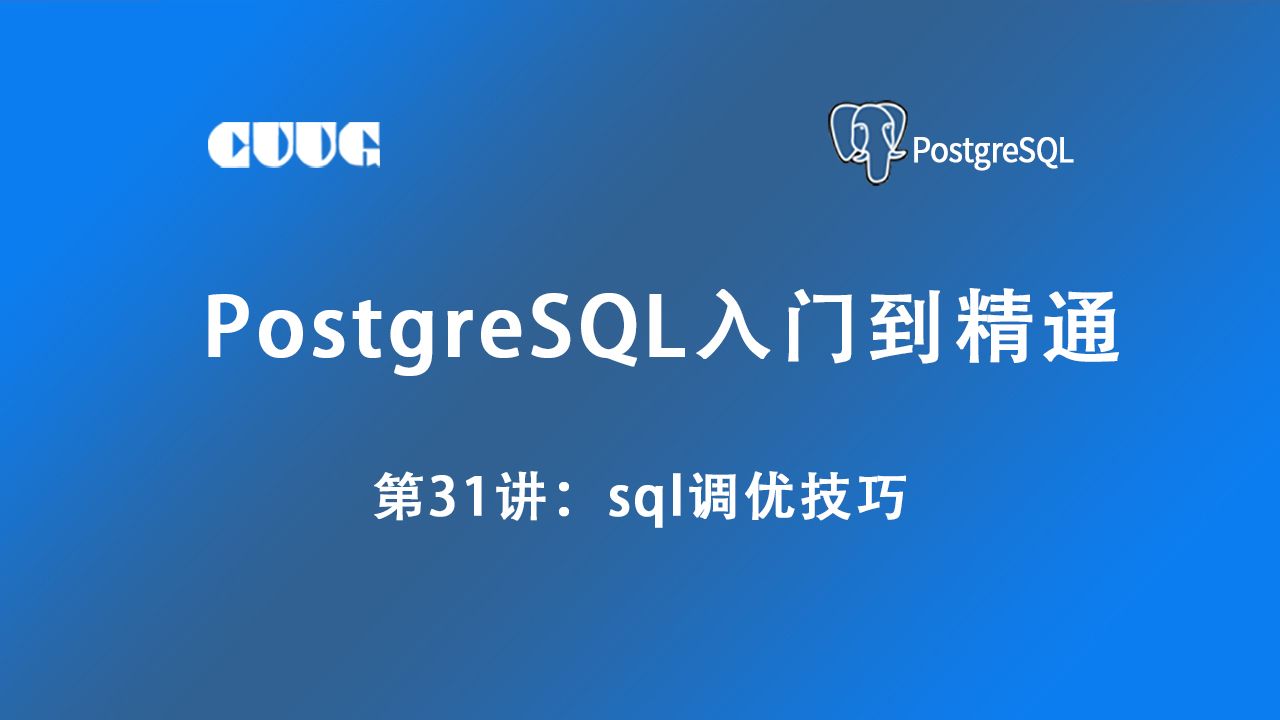 CUUG

PostgreSQL

PostgreSQL入门到精通

第31讲：sql调优技巧